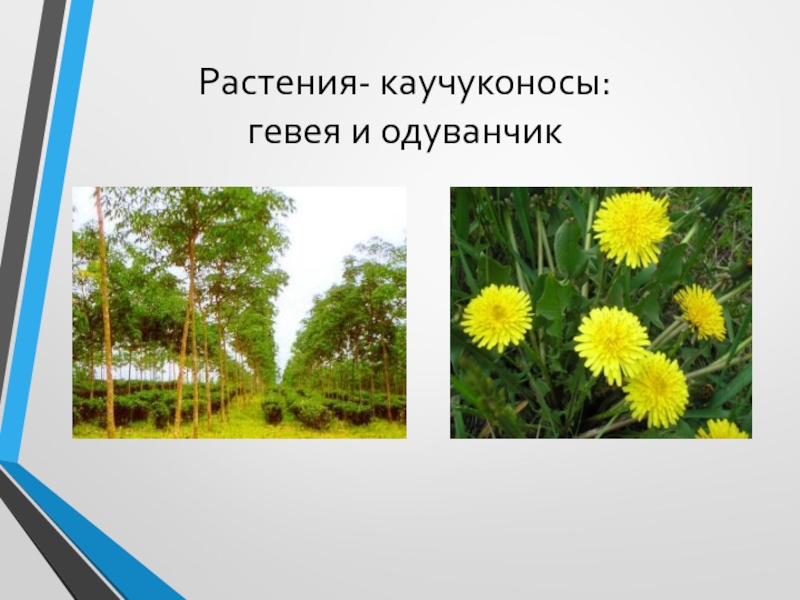 Растения- каучуконосы:
гевея и одуванчик